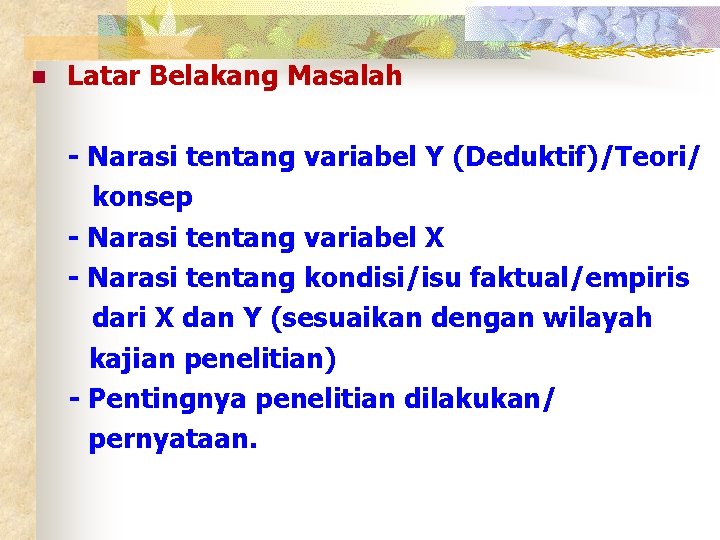 Latar Belakang Masalah

- Narasi tentang variabel Y (Deduktif)/Teori/ konsep
- Narasi tentang variabel X
- Narasi tentang kondisi/isu faktual/empiris dari X dan Y (sesuaikan dengan wilayah kajian penelitian)
- Pentingnya penelitian dilakukan/ pernyataan.